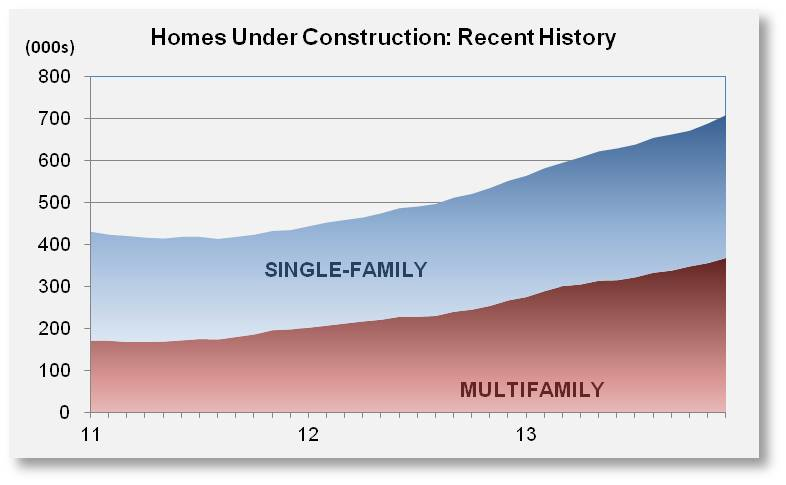 Homes Under Construction: Recent History

(000s)

800
700
600
500
400
300
200
100
0

SINGLE-FAMILY

MULTIFAMILY

11
12
13